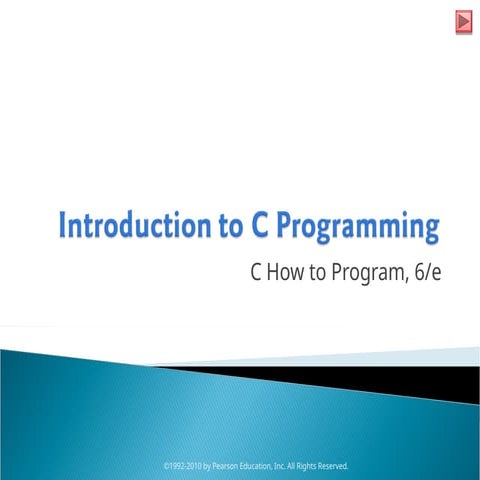 Introduction to C Programming

C How to Program, 6/e

©1992-2010 by Pearson Education, Inc. All Rights Reserved.